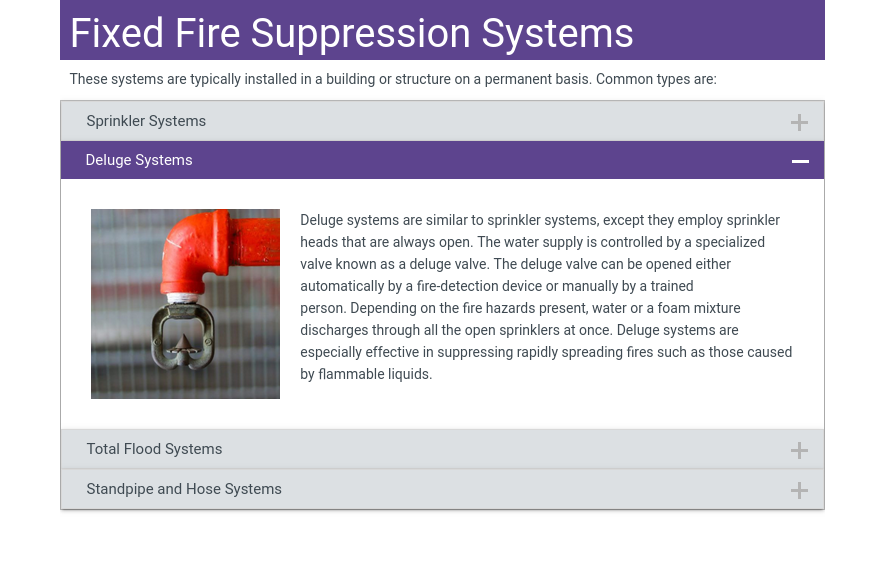 Fixed Fire Suppression Systems

These systems are typically installed in a building or structure on a permanent basis. Common types are:

Sprinkler Systems +

Deluge Systems −

Deluge systems are similar to sprinkler systems, except they employ sprinkler heads that are always open. The water supply is controlled by a specialized valve known as a deluge valve. The deluge valve can be opened either automatically by a fire-detection device or manually by a trained person. Depending on the fire hazards present, water or a foam mixture discharges through all the open sprinklers at once. Deluge systems are especially effective in suppressing rapidly spreading fires such as those caused by flammable liquids.

Total Flood Systems +

Standpipe and Hose Systems +